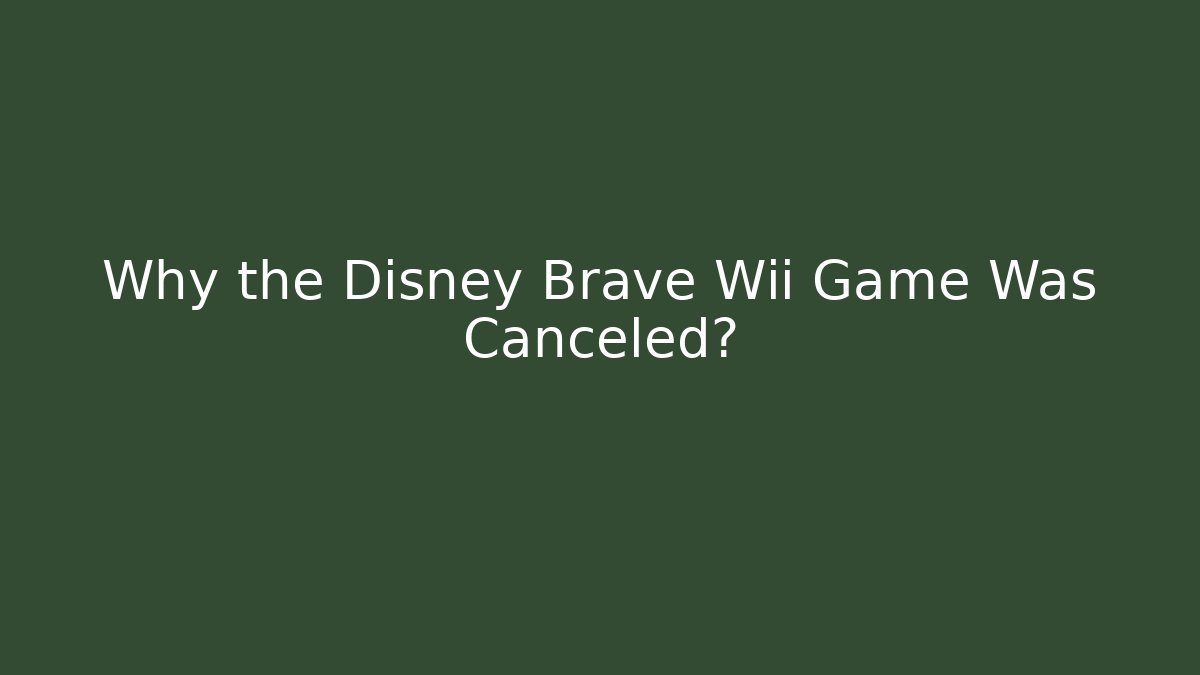 Why the Disney Brave Wii Game Was Canceled?